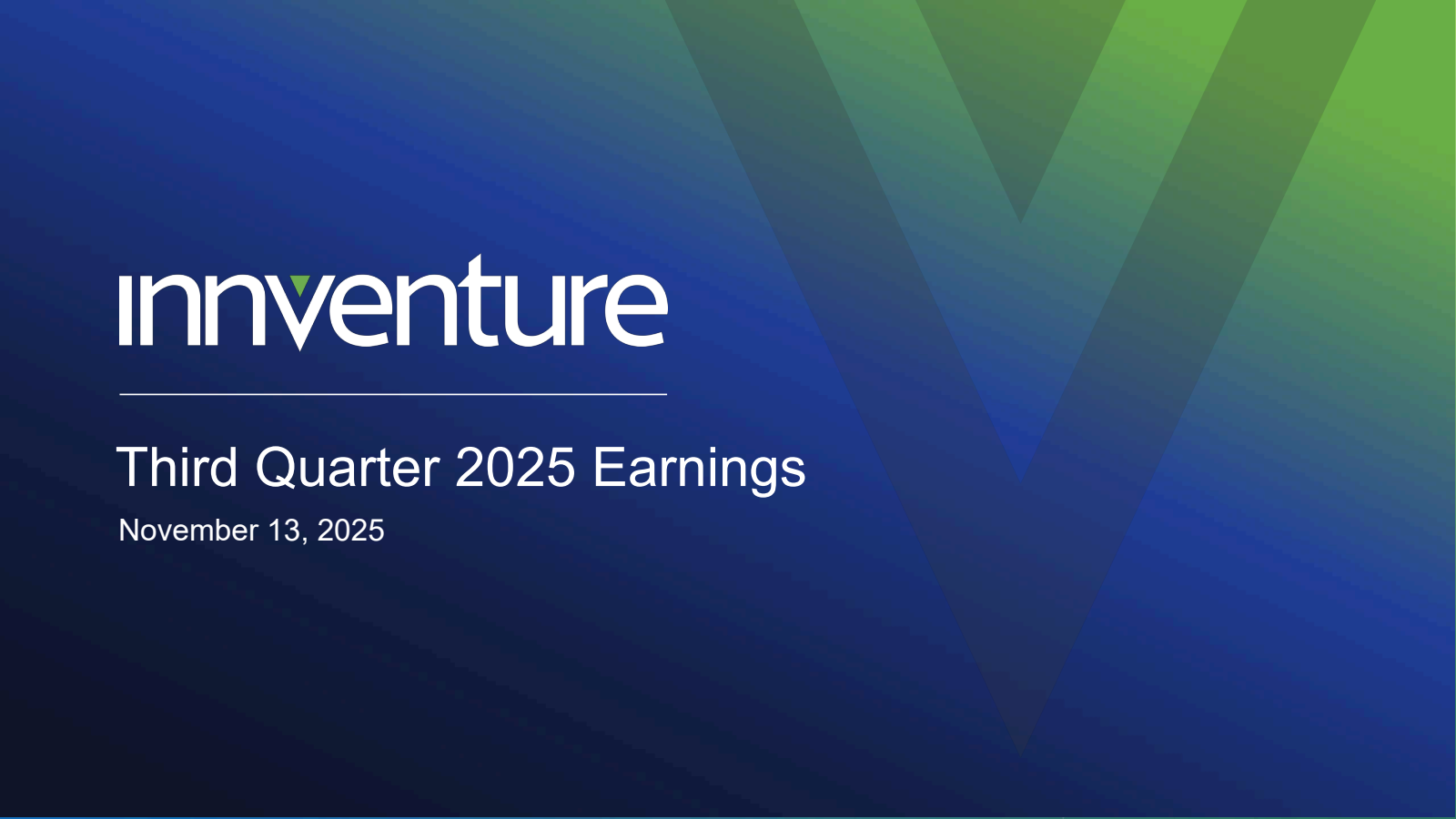 innventure

Third Quarter 2025 Earnings

November 13, 2025